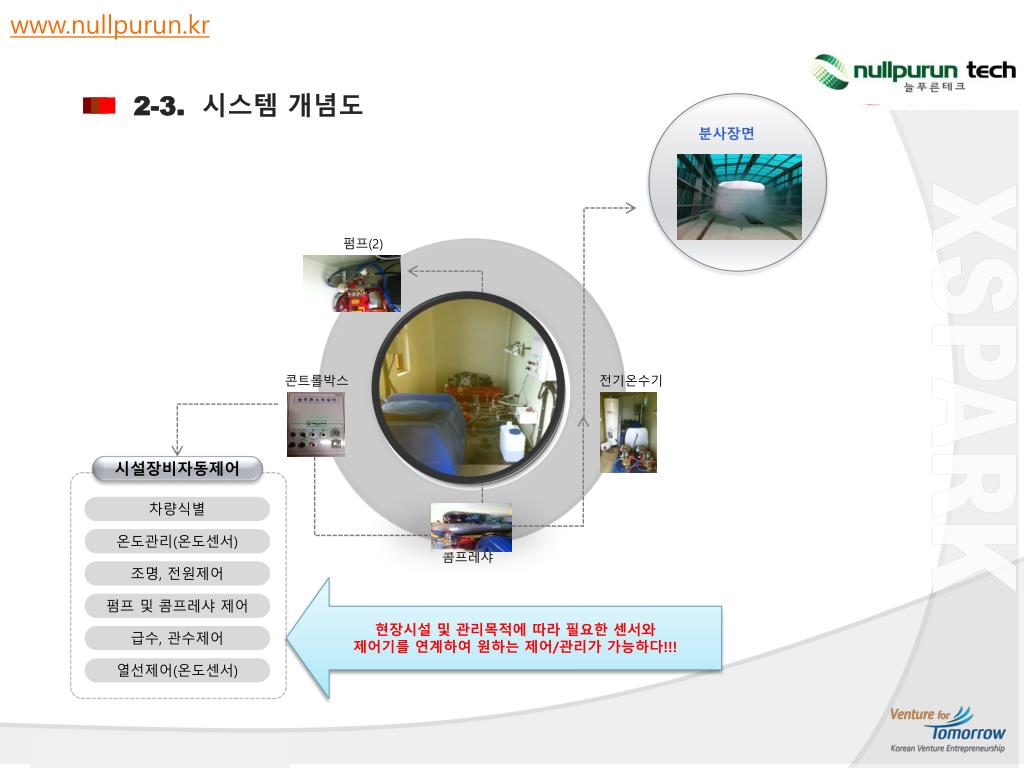 www.nullpurun.kr

nullpurun tech
늘푸른테크

2-3. 시스템 개념도

분사장면

펌프(2)

콘트롤박스

전기온수기

콤프레샤

시설장비자동제어

차량식별

온도관리(온도센서)

조명, 전원제어

펌프 및 콤프레샤 제어

급수, 관수제어

열선제어(온도센서)

현장시설 및 관리목적에 따라 필요한 센서와 제어기를 연계하여 원하는 제어/관리가 가능하다!!!

XSPARK

Venture for Tomorrow
Korean Venture Entrepreneurship